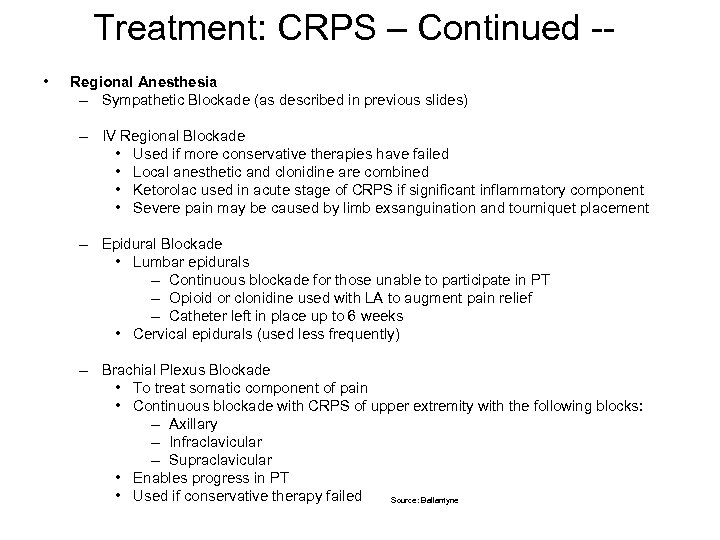 Treatment: CRPS – Continued --

• Regional Anesthesia
– Sympathetic Blockade (as described in previous slides)

– IV Regional Blockade
• Used if more conservative therapies have failed
• Local anesthetic and clonidine are combined
• Ketorolac used in acute stage of CRPS if significant inflammatory component
• Severe pain may be caused by limb exsanguination and tourniquet placement

– Epidural Blockade
• Lumbar epidurals
– Continuous blockade for those unable to participate in PT
– Opioid or clonidine used with LA to augment pain relief
– Catheter left in place up to 6 weeks
• Cervical epidurals (used less frequently)

– Brachial Plexus Blockade
• To treat somatic component of pain
• Continuous blockade with CRPS of upper extremity with the following blocks:
– Axillary
– Infraclavicular
– Supraclavicular
• Enables progress in PT
• Used if conservative therapy failed

Source: Ballantyne